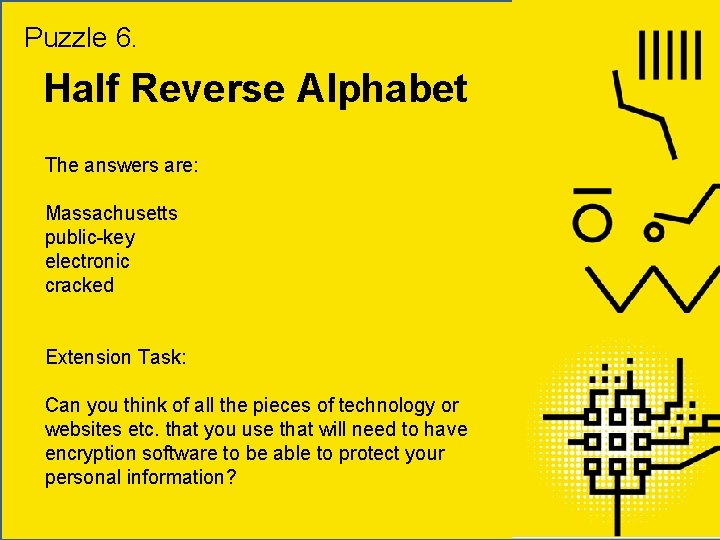 Puzzle 6.

Half Reverse Alphabet

The answers are:

Massachusetts
public-key
electronic
cracked

Extension Task:

Can you think of all the pieces of technology or websites etc. that you use that will need to have encryption software to be able to protect your personal information?